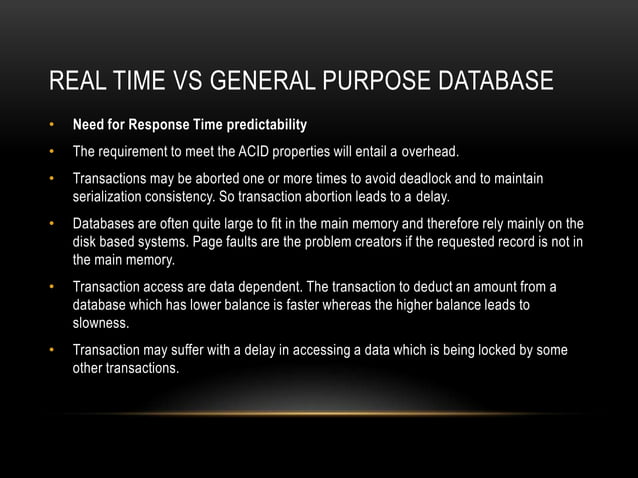 REAL TIME VS GENERAL PURPOSE DATABASE

• Need for Response Time predictability

• The requirement to meet the ACID properties will entail a overhead.

• Transactions may be aborted one or more times to avoid deadlock and to maintain serialization consistency. So transaction abortion leads to a delay.

• Databases are often quite large to fit in the main memory and therefore rely mainly on the disk based systems. Page faults are the problem creators if the requested record is not in the main memory.

• Transaction access are data dependent. The transaction to deduct an amount from a database which has lower balance is faster whereas the higher balance leads to slowness.

• Transaction may suffer with a delay in accessing a data which is being locked by some other transactions.